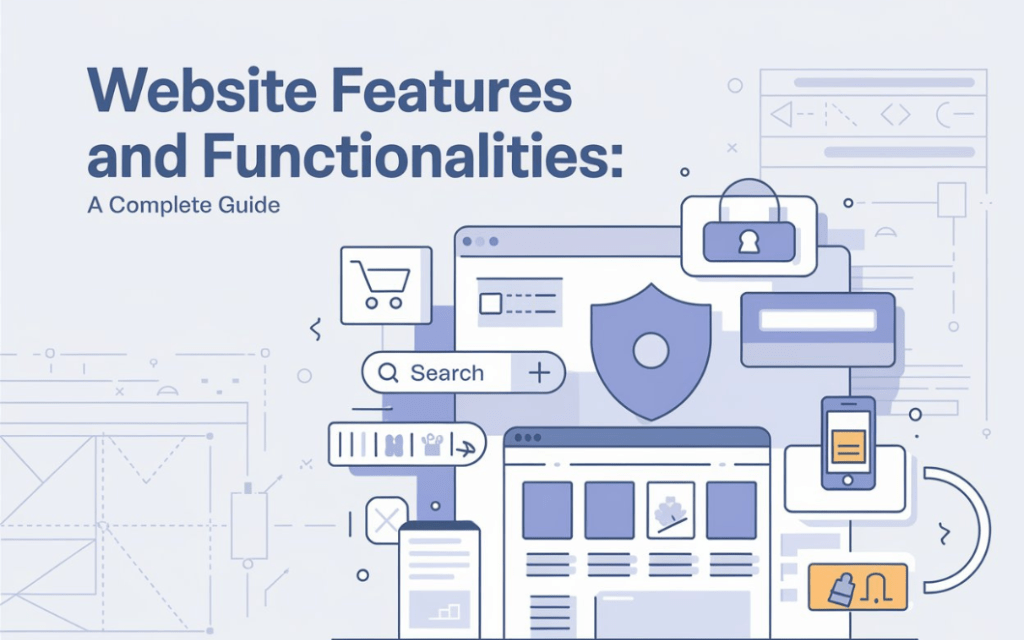 Website Features and Functionalities:
A Complete Guide

Search